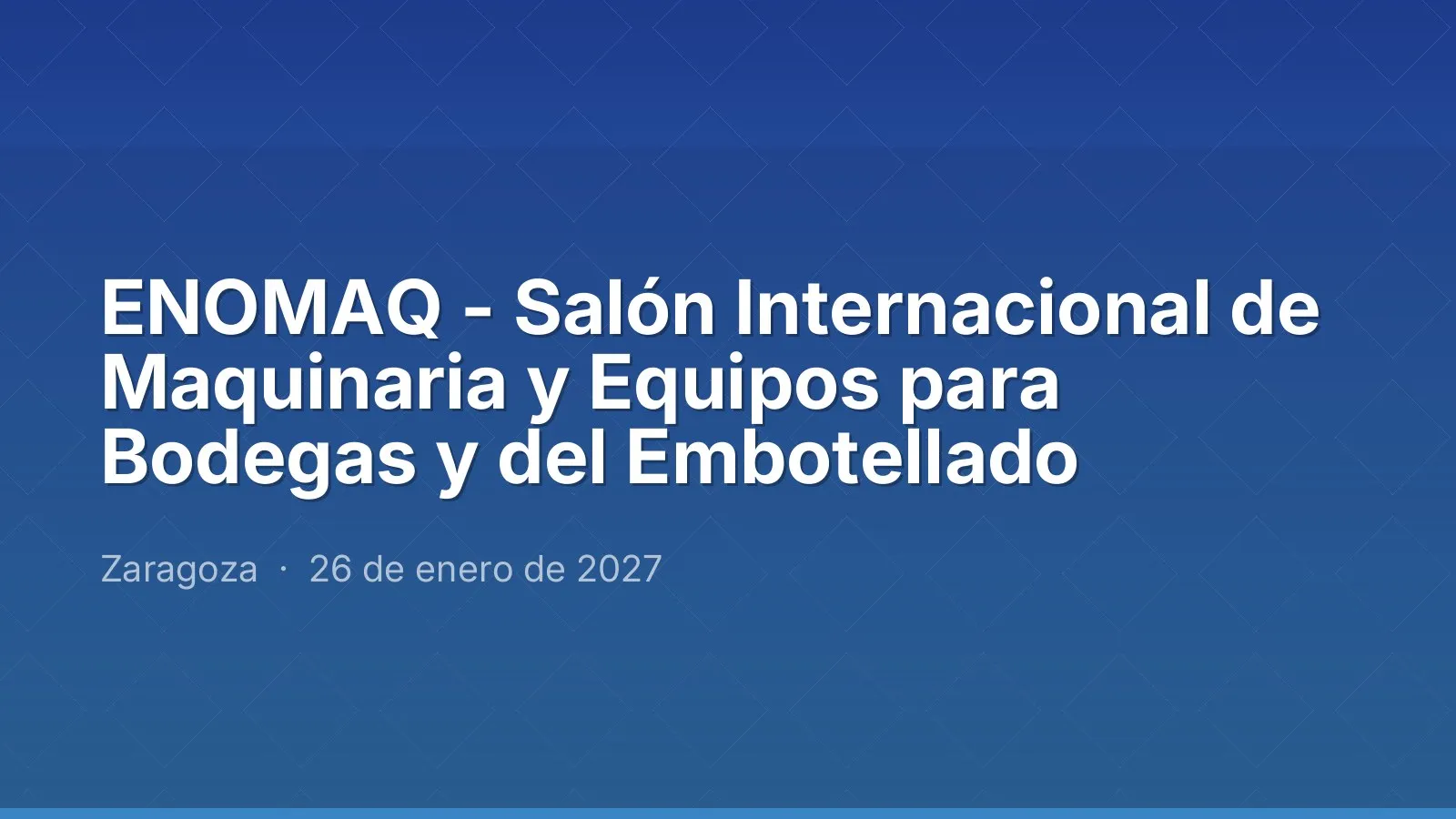 ENOMAQ - Salón Internacional de Maquinaria y Equipos para Bodegas y del Embotellado

Zaragoza · 26 de enero de 2027